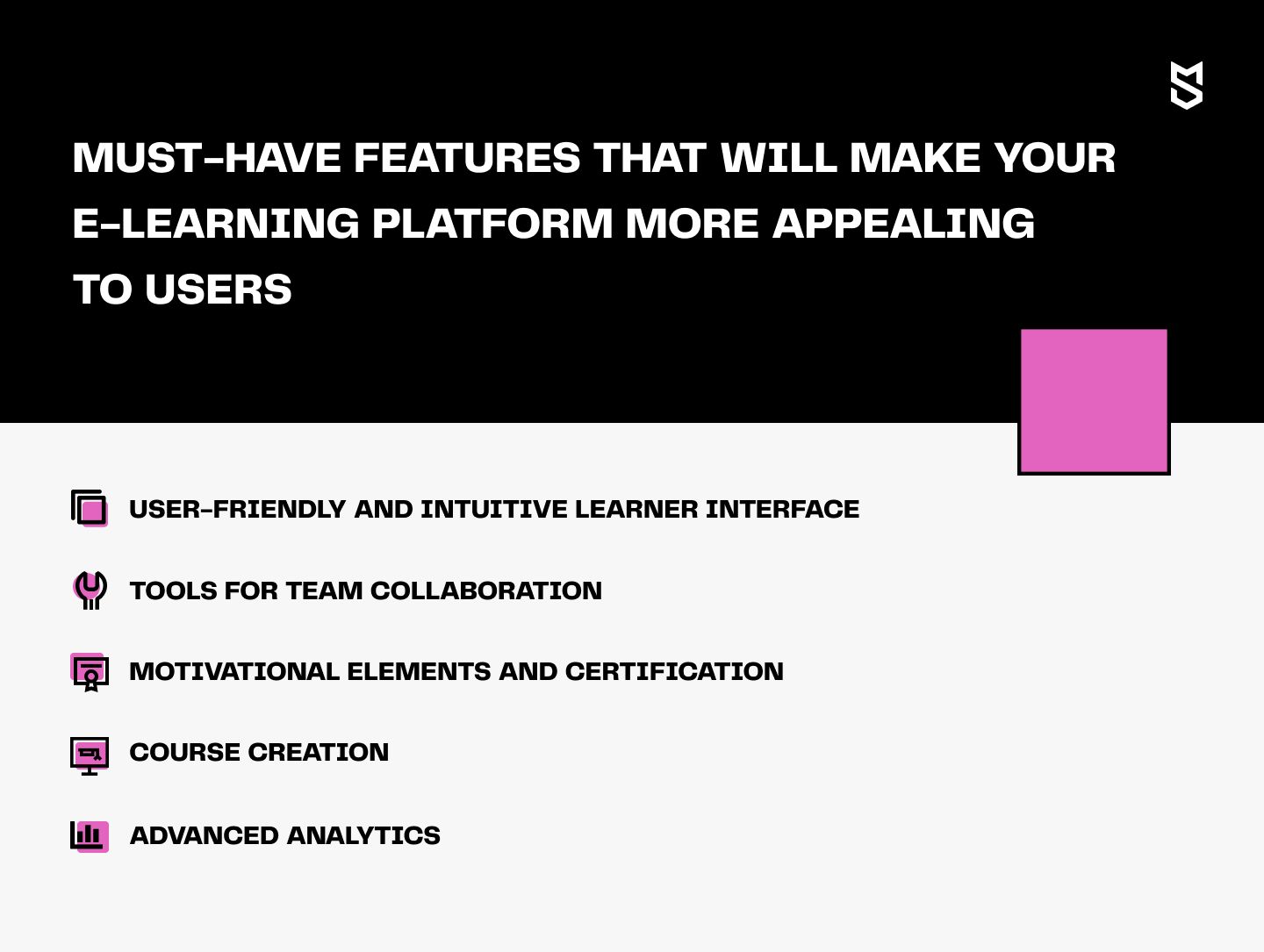 MUST-HAVE FEATURES THAT WILL MAKE YOUR E-LEARNING PLATFORM MORE APPEALING TO USERS

USER-FRIENDLY AND INTUITIVE LEARNER INTERFACE

TOOLS FOR TEAM COLLABORATION

MOTIVATIONAL ELEMENTS AND CERTIFICATION

COURSE CREATION

ADVANCED ANALYTICS